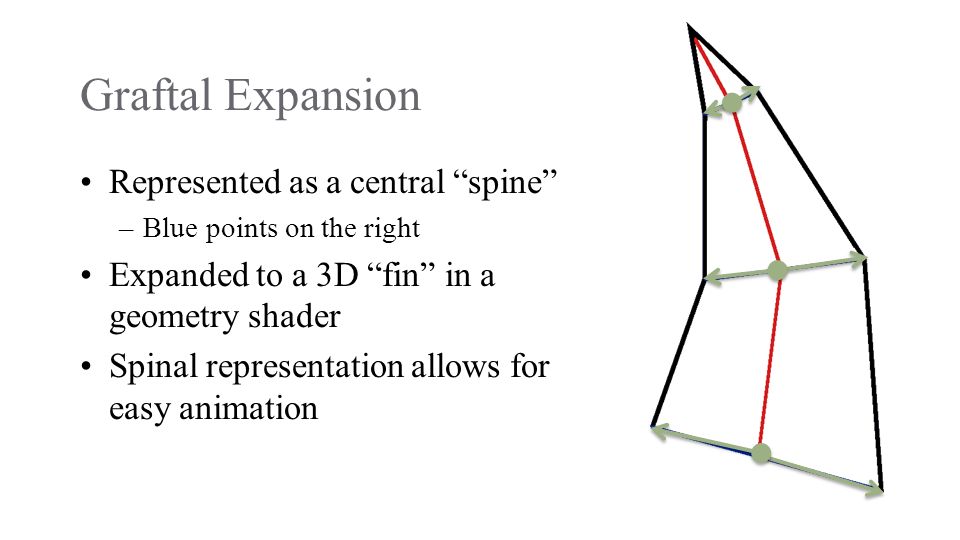 Graftal Expansion

• Represented as a central “spine”
– Blue points on the right
• Expanded to a 3D “fin” in a geometry shader
• Spinal representation allows for easy animation